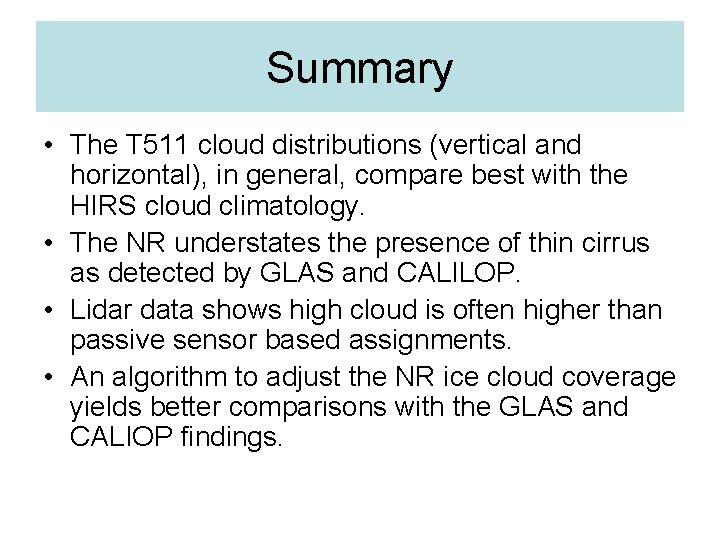 Summary

• The T511 cloud distributions (vertical and horizontal), in general, compare best with the HIRS cloud climatology.

• The NR understates the presence of thin cirrus as detected by GLAS and CALILOP.

• Lidar data shows high cloud is often higher than passive sensor based assignments.

• An algorithm to adjust the NR ice cloud coverage yields better comparisons with the GLAS and CALIOP findings.